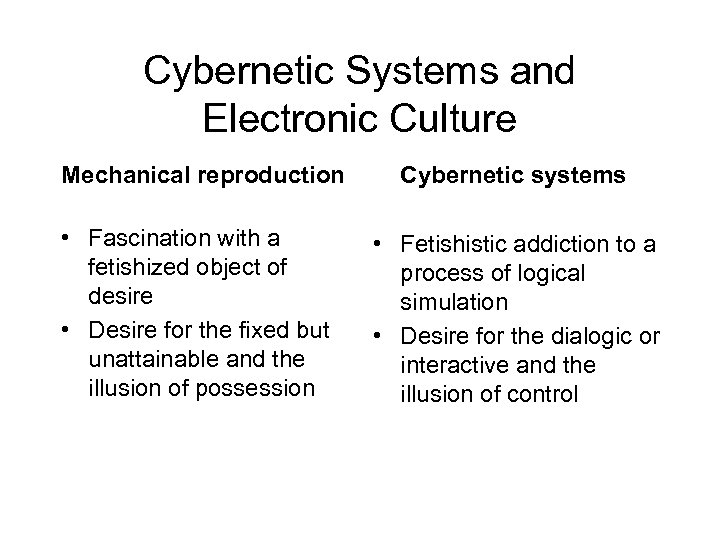 Cybernetic Systems and Electronic Culture

Mechanical reproduction

• Fascination with a fetishized object of desire
• Desire for the fixed but unattainable and the illusion of possession

Cybernetic systems

• Fetishistic addiction to a process of logical simulation
• Desire for the dialogic or interactive and the illusion of control